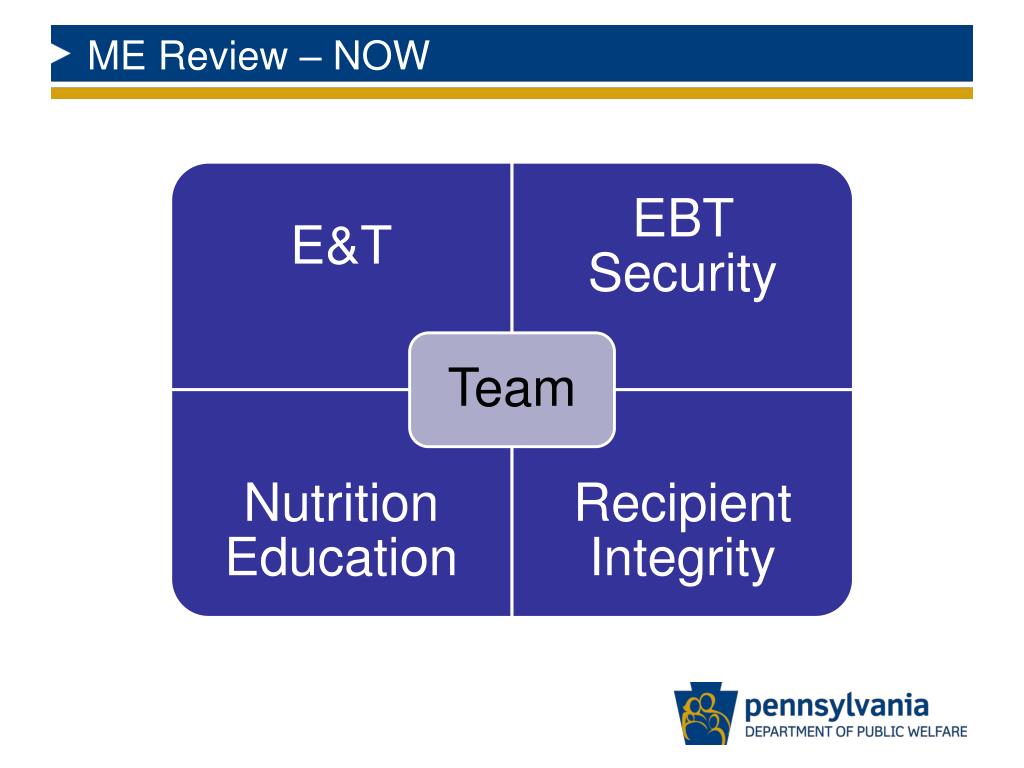 ME Review – NOW

E&T

EBT Security

Team

Nutrition Education

Recipient Integrity

pennsylvania
DEPARTMENT OF PUBLIC WELFARE